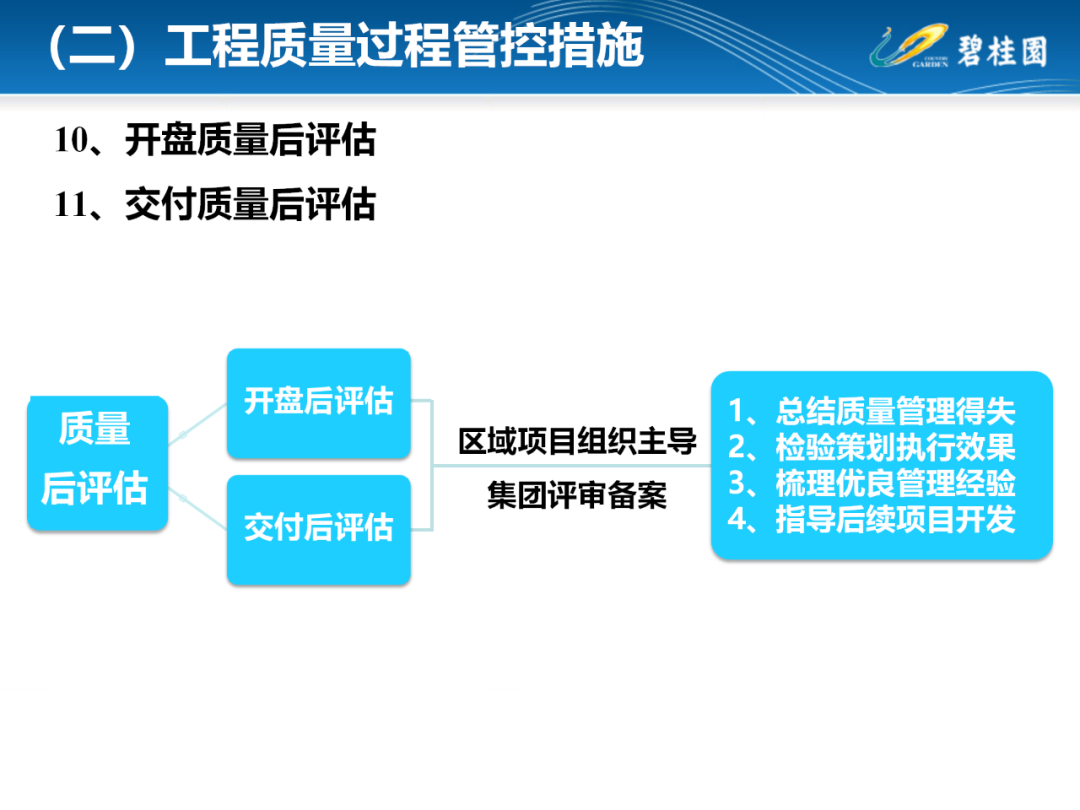 （二）工程质量过程管控措施

COUNTRY GARDEN 碧桂园

10、开盘质量后评估

11、交付质量后评估

质量后评估

开盘后评估

交付后评估

区域项目组织主导

集团评审备案

1、总结质量管理得失
2、检验策划执行效果
3、梳理优良管理经验
4、指导后续项目开发